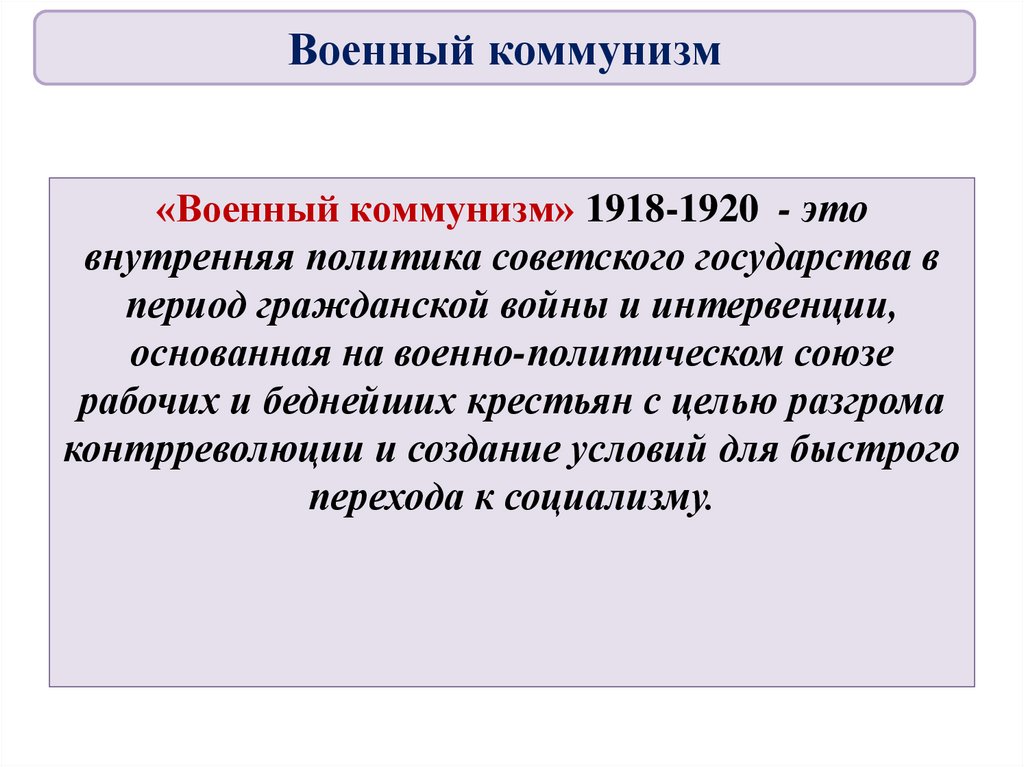 Военный коммунизм

«Военный коммунизм» 1918-1920 - это внутренняя политика советского государства в период гражданской войны и интервенции, основанная на военно-политическом союзе рабочих и беднейших крестьян с целью разгрома контрреволюции и создание условий для быстрого перехода к социализму.